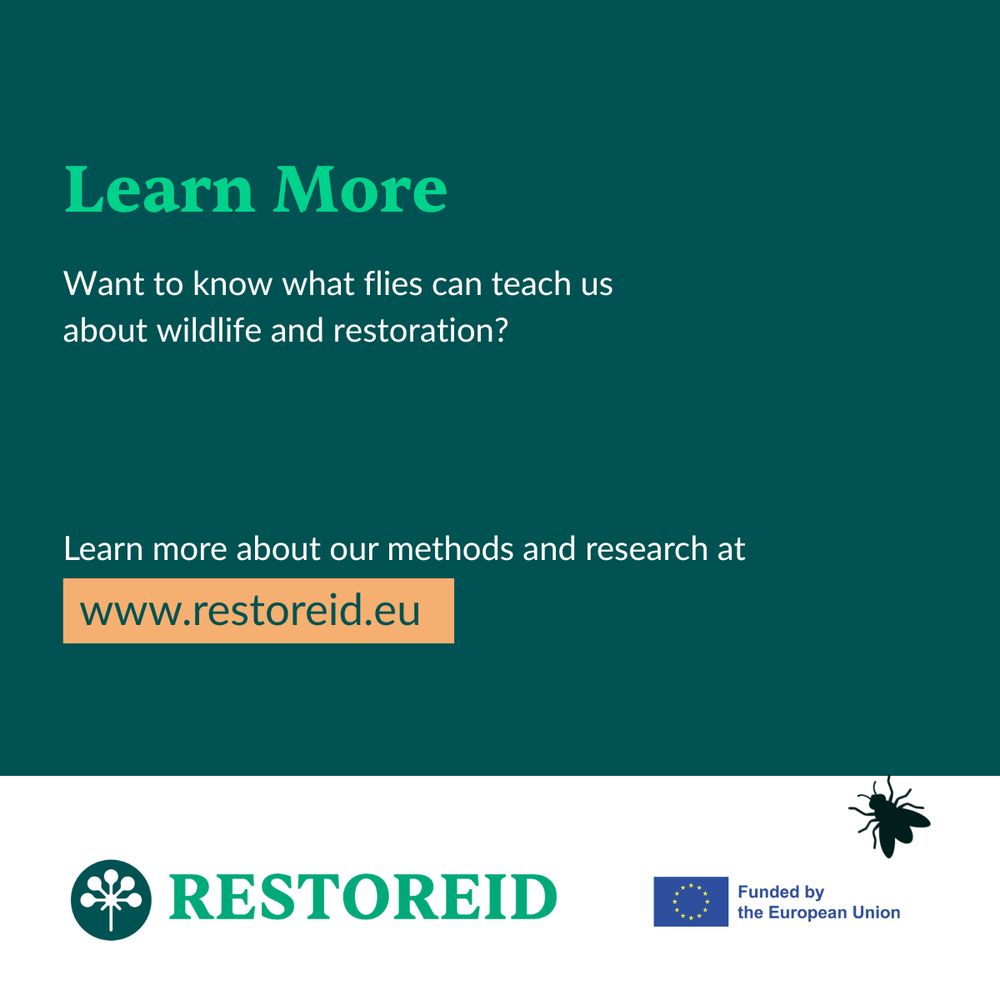 Learn More

Want to know what flies can teach us about wildlife and restoration?

Learn more about our methods and research at

www.restoreid.eu

RESTOREID

Funded by the European Union